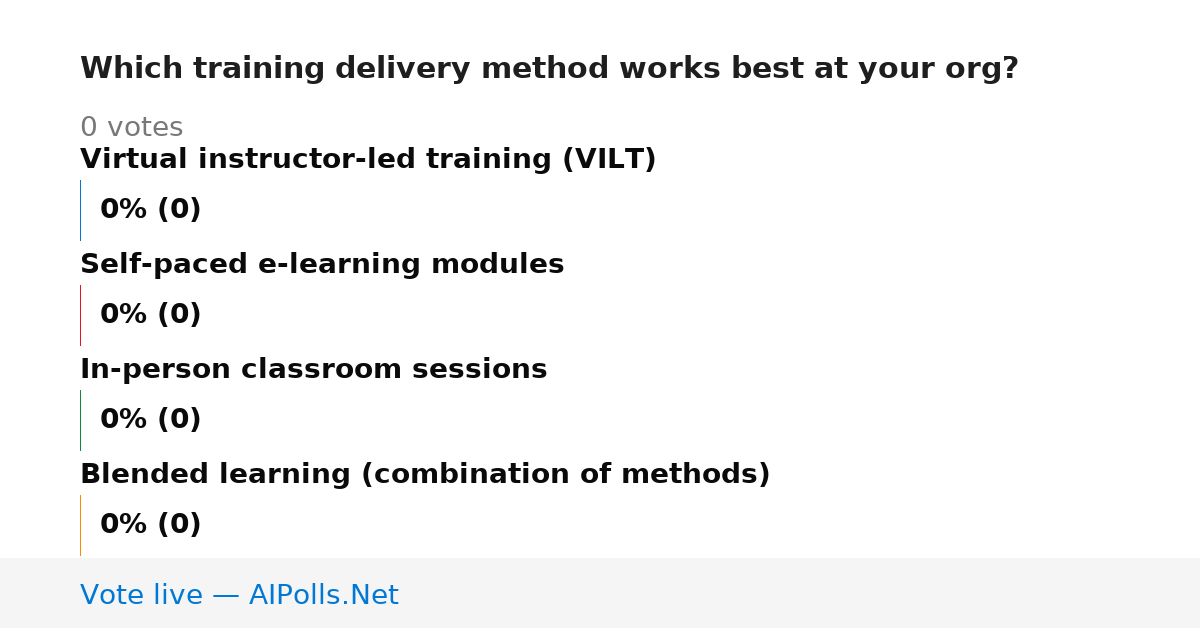 Which training delivery method works best at your org?

0 votes

Virtual instructor-led training (VILT)

0% (0)

Self-paced e-learning modules

0% (0)

In-person classroom sessions

0% (0)

Blended learning (combination of methods)

0% (0)

Vote live — AIPolls.Net